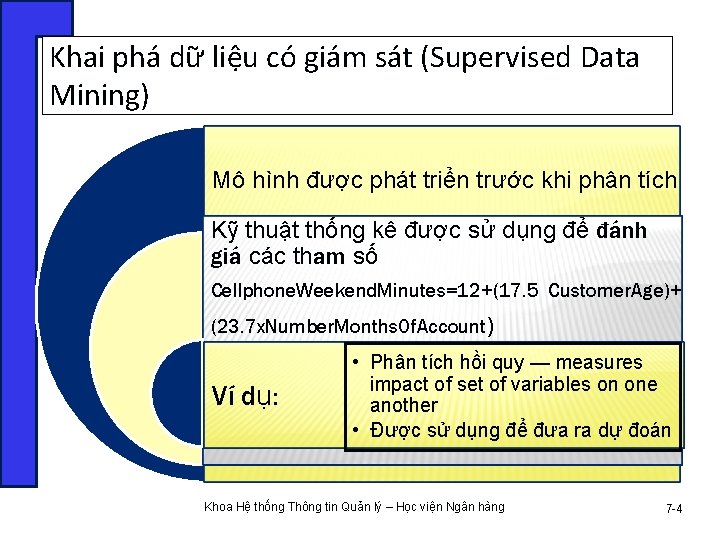 Khai phá dữ liệu có giám sát (Supervised Data Mining)

Mô hình được phát triển trước khi phân tích

Kỹ thuật thống kê được sử dụng để đánh giá các tham số

CellphoneWeekendMinutes=12+(17.5 CustomerAge)+(23.7xNumberMonthsOfAccount)

Ví dụ:

• Phân tích hồi quy — measures impact of set of variables on one another
• Được sử dụng để đưa ra dự đoán

Khoa Hệ thống Thông tin Quản lý – Học viện Ngân hàng

7-4